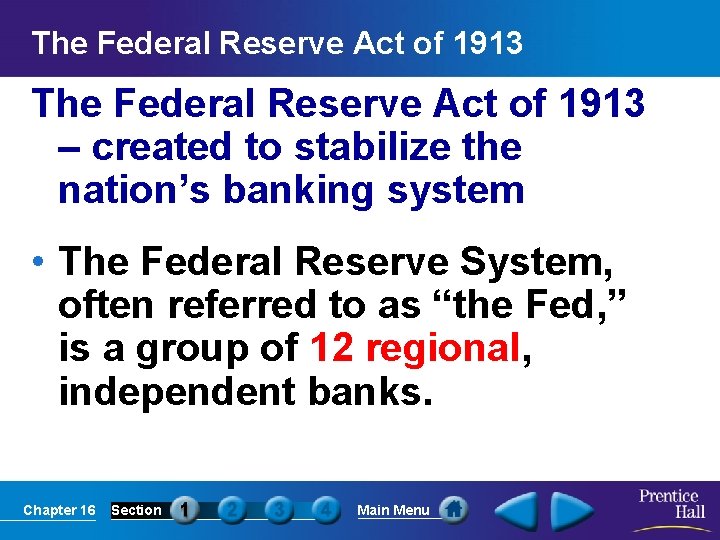 The Federal Reserve Act of 1913

The Federal Reserve Act of 1913 – created to stabilize the nation's banking system

• The Federal Reserve System, often referred to as "the Fed," is a group of 12 regional, independent banks.

Chapter 16 Section 1 2 3 4 Main Menu Prentice Hall